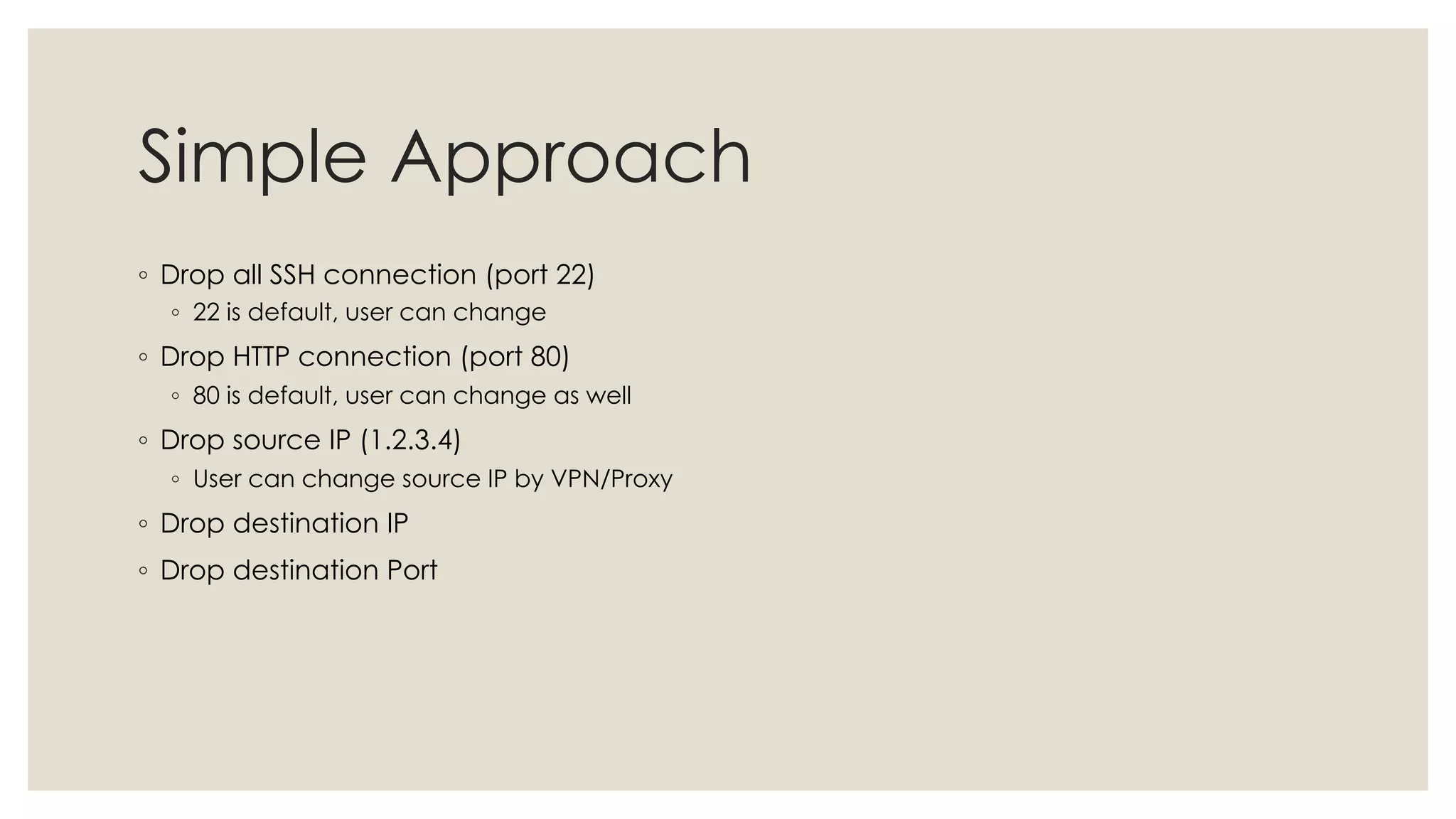 Simple Approach

◦ Drop all SSH connection (port 22)
  ◦ 22 is default, user can change
◦ Drop HTTP connection (port 80)
  ◦ 80 is default, user can change as well
◦ Drop source IP (1.2.3.4)
  ◦ User can change source IP by VPN/Proxy
◦ Drop destination IP
◦ Drop destination Port